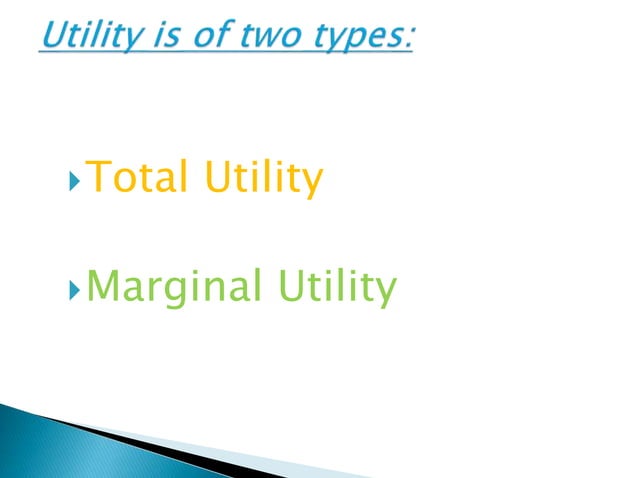 Utility is of two types:

Total Utility

Marginal Utility